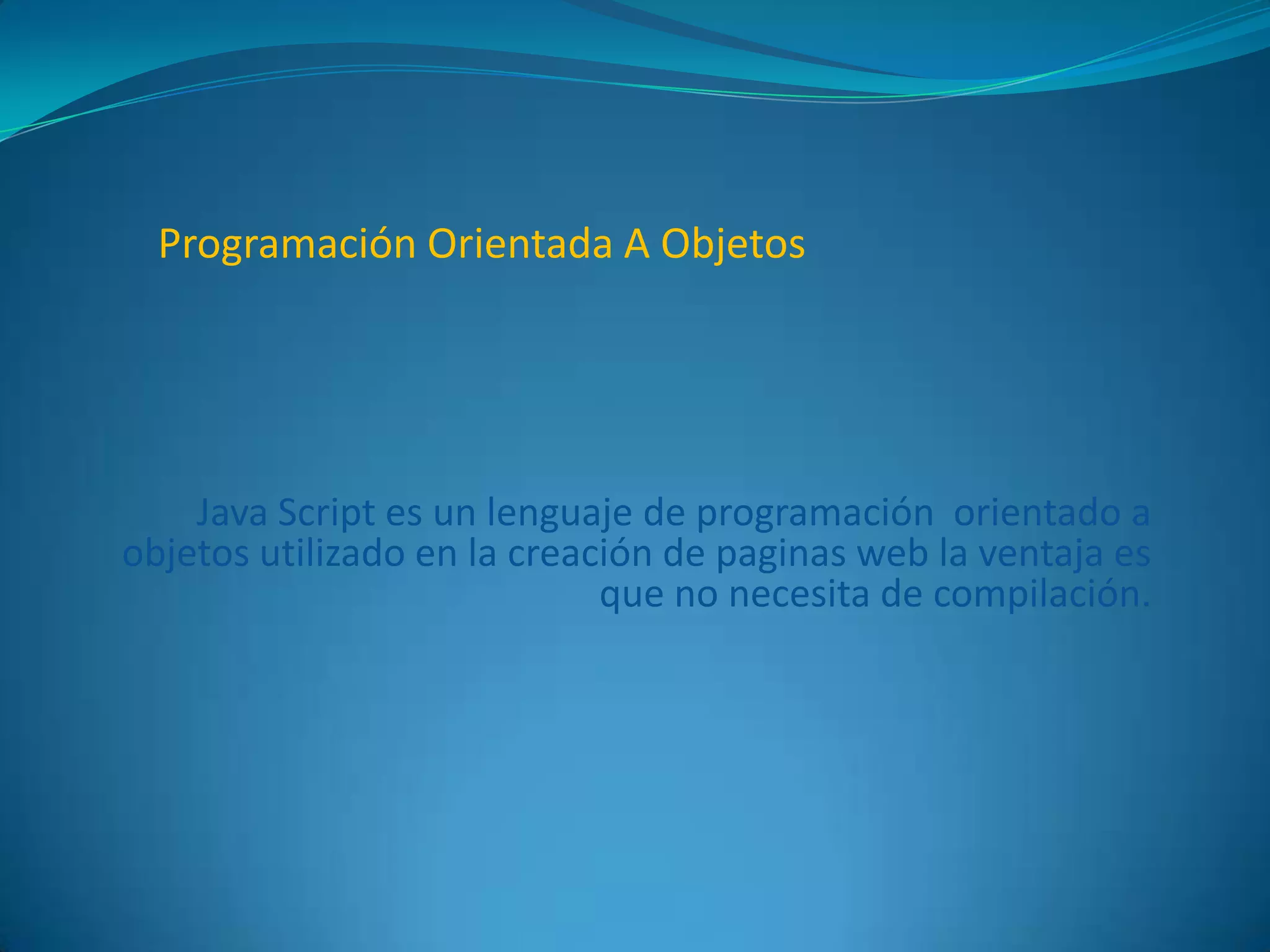 Programación Orientada A Objetos

Java Script es un lenguaje de programación orientado a objetos utilizado en la creación de paginas web la ventaja es que no necesita de compilación.